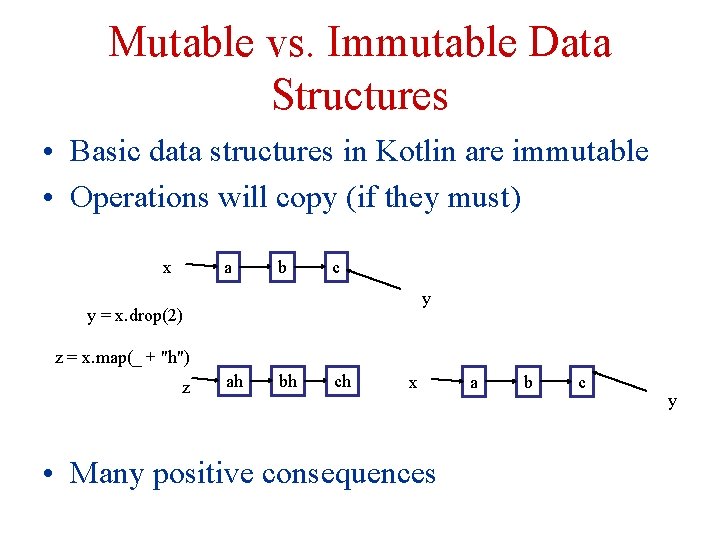 Mutable vs. Immutable Data Structures

• Basic data structures in Kotlin are immutable
• Operations will copy (if they must)

x
a
b
c
y

y = x.drop(2)

z = x.map(_ + "h")
z
ah
bh
ch

x
a
b
c
y

• Many positive consequences